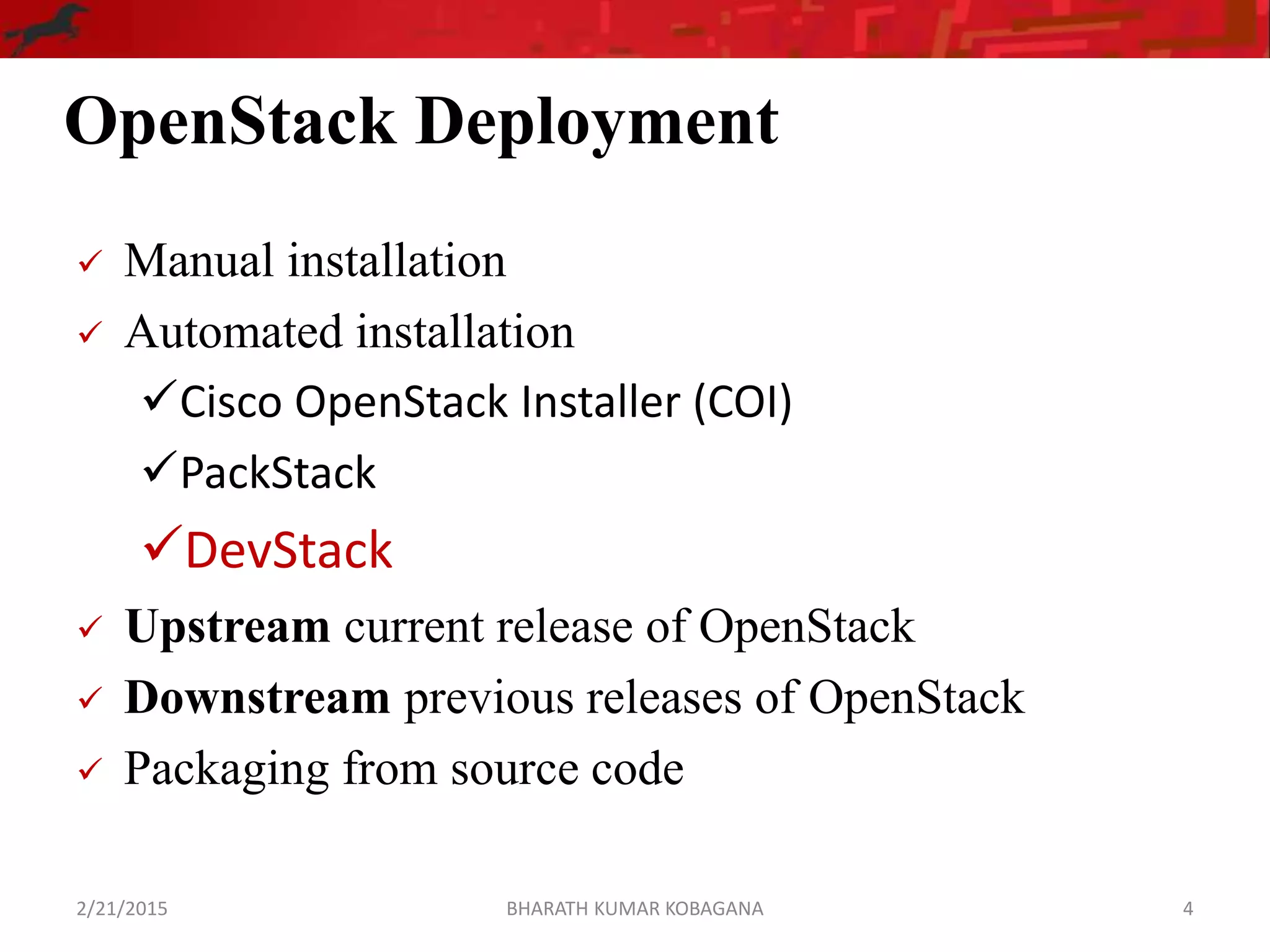 OpenStack Deployment

✓ Manual installation
✓ Automated installation
✓Cisco OpenStack Installer (COI)
✓PackStack
✓DevStack
✓ Upstream current release of OpenStack
✓ Downstream previous releases of OpenStack
✓ Packaging from source code

2/21/2015 BHARATH KUMAR KOBAGANA 4